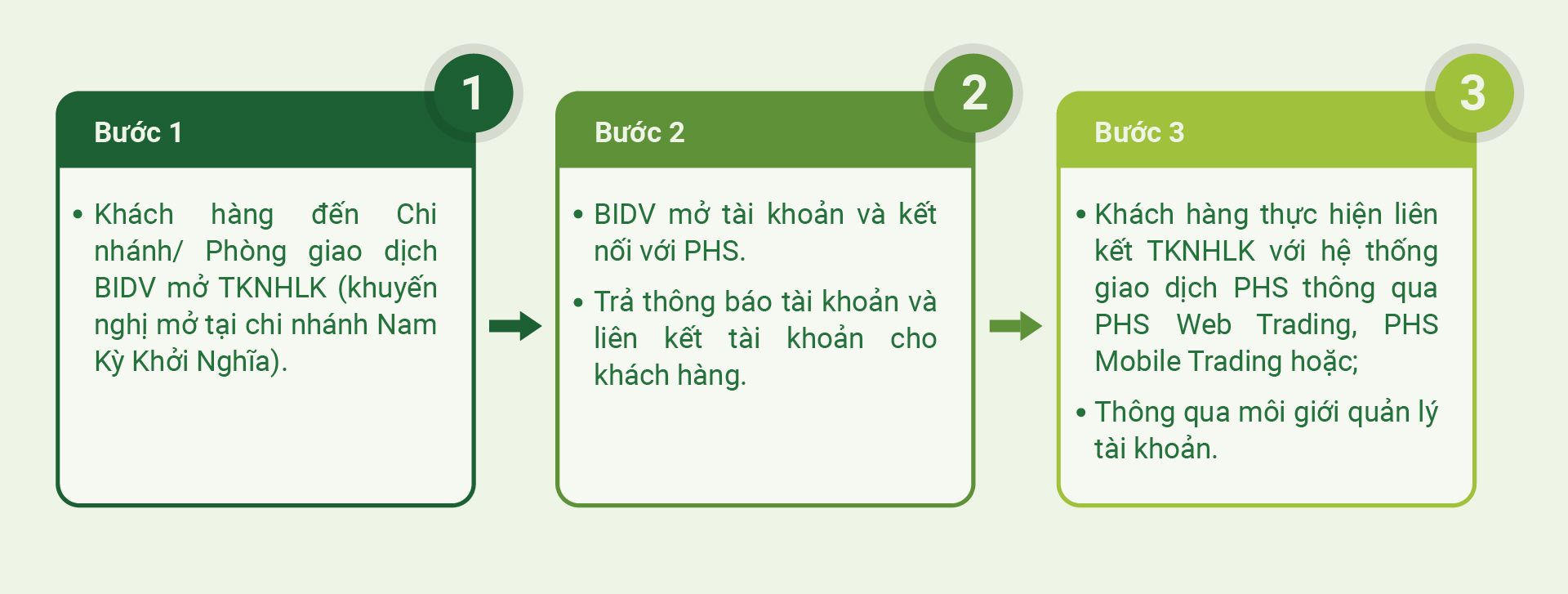 1

Bước 1

• Khách hàng đến Chi nhánh/ Phòng giao dịch BIDV mở TKNHLK (khuyến nghị mở tại chi nhánh Nam Kỳ Khởi Nghĩa).

2

Bước 2

• BIDV mở tài khoản và kết nối với PHS.

• Trả thông báo tài khoản và liên kết tài khoản cho khách hàng.

3

Bước 3

• Khách hàng thực hiện liên kết TKNHLK với hệ thống giao dịch PHS thông qua PHS Web Trading, PHS Mobile Trading hoặc;

• Thông qua môi giới quản lý tài khoản.